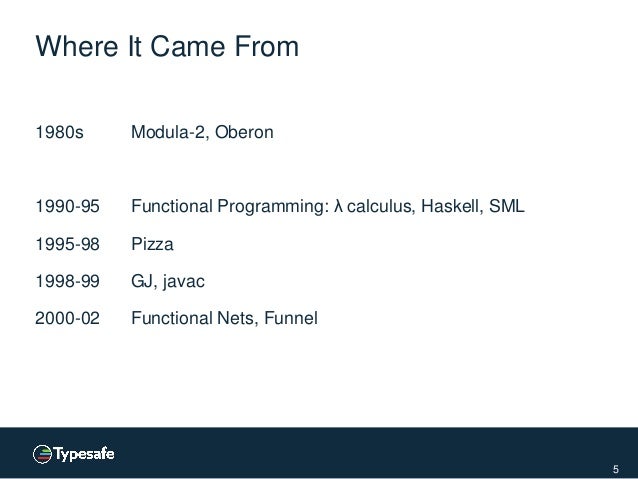 Where It Came From

1980s Modula-2, Oberon

1990-95 Functional Programming: λ calculus, Haskell, SML

1995-98 Pizza

1998-99 GJ, javac

2000-02 Functional Nets, Funnel

Typesafe

5